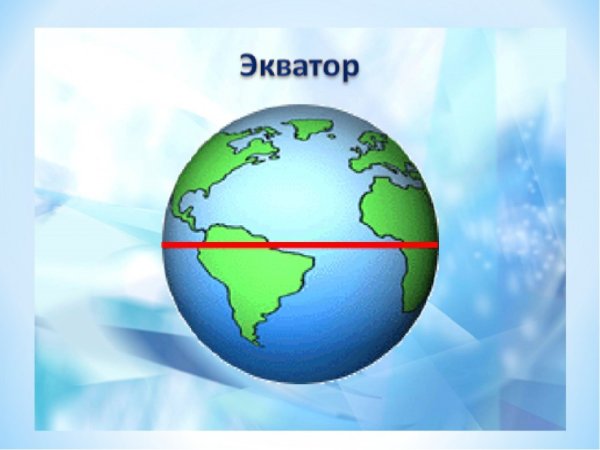 Экватор